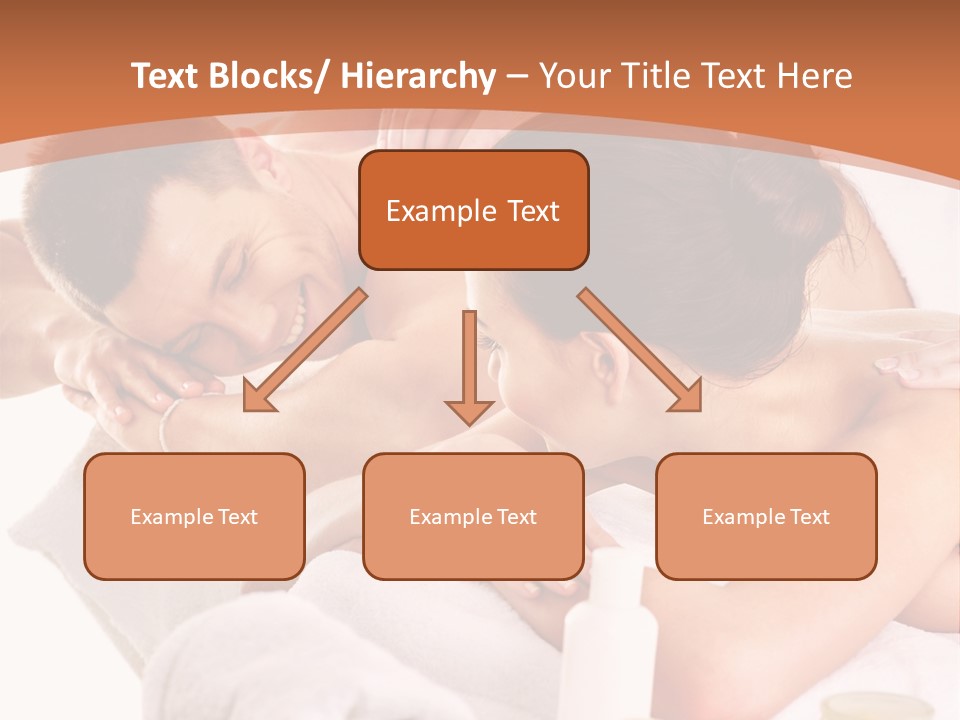 Text Blocks/ Hierarchy – Your Title Text Here

Example Text

Example Text

Example Text

Example Text